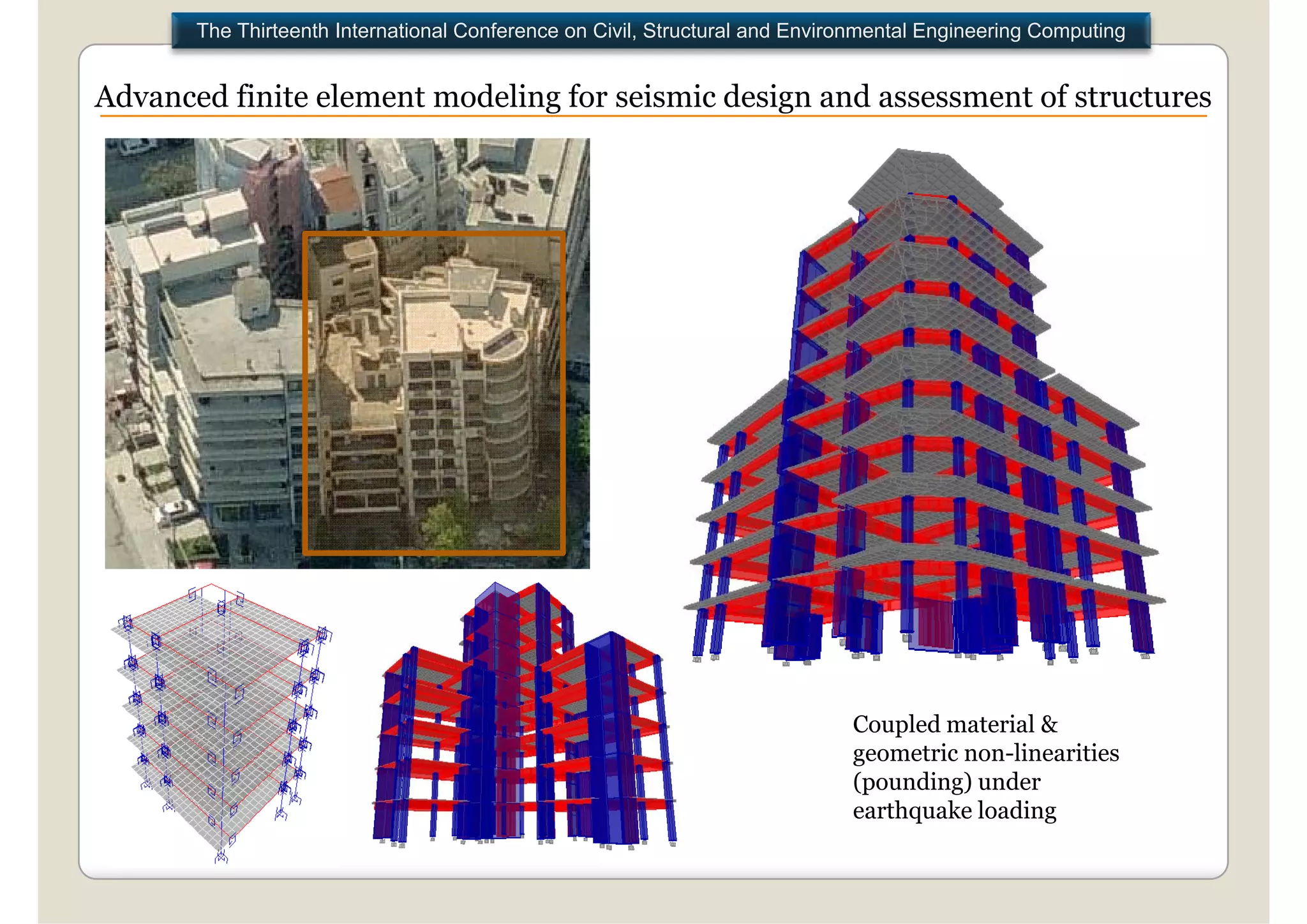 The Thirteenth International Conference on Civil, Structural and Environmental Engineering Computing

Advanced finite element modeling for seismic design and assessment of structures

Coupled material & geometric non-linearities (pounding) under earthquake loading